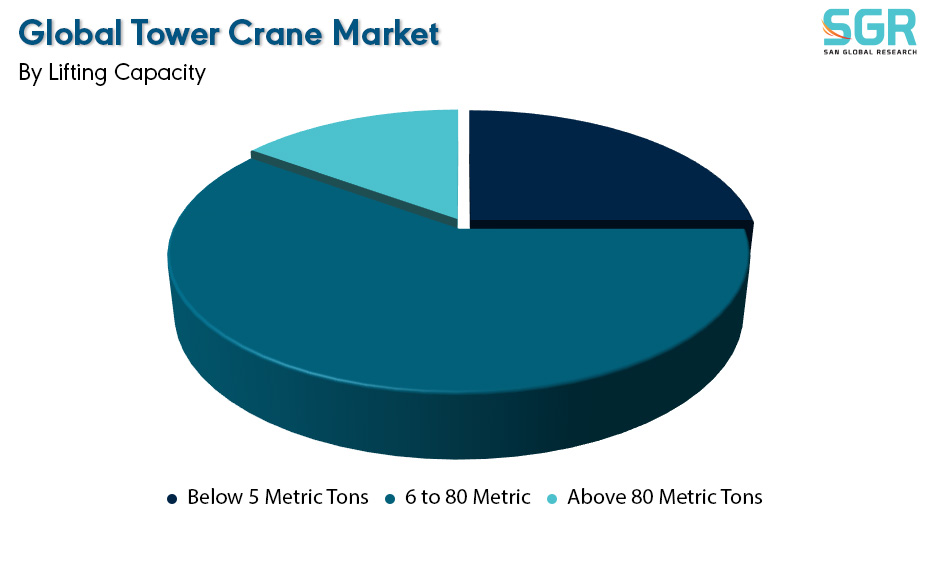 Global Tower Crane Market
By Lifting Capacity

SGR
SAN GLOBAL RESEARCH

Below 5 Metric Tons 6 to 80 Metric Above 80 Metric Tons